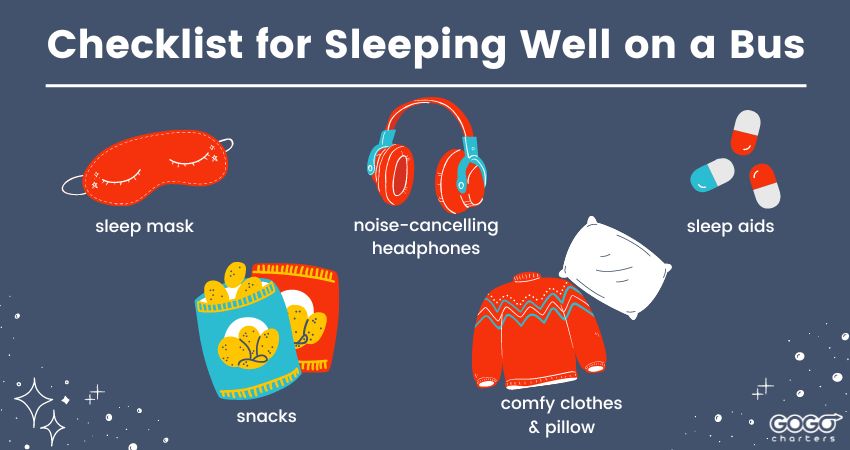 Checklist for Sleeping Well on a Bus

sleep mask

noise-cancelling headphones

sleep aids

snacks

comfy clothes & pillow

GOGO charters